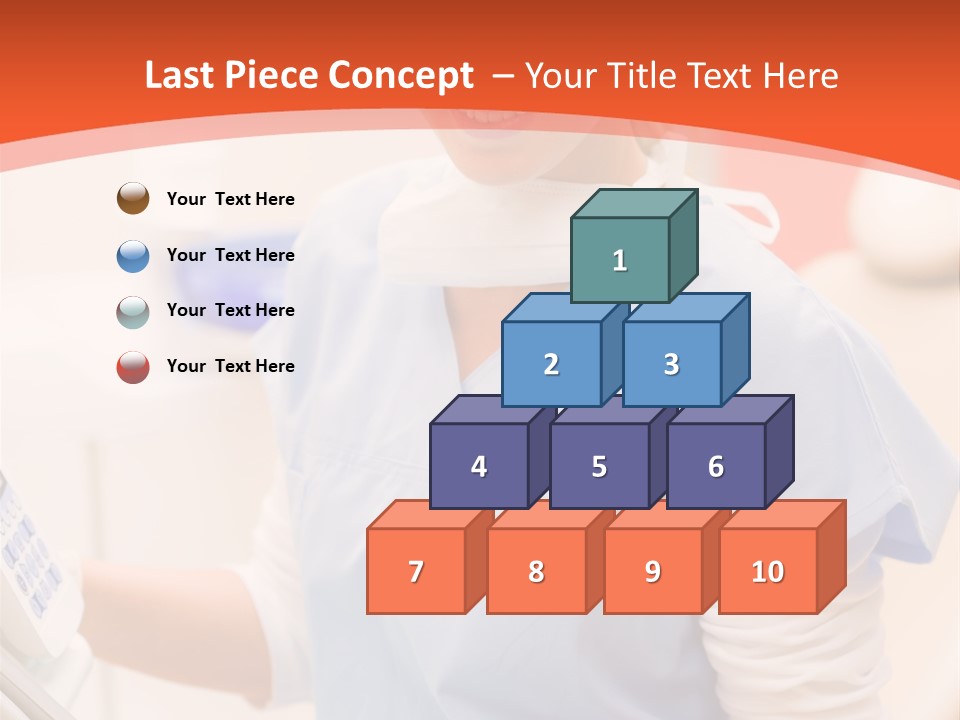 Last Piece Concept – Your Title Text Here

Your Text Here

Your Text Here

Your Text Here

Your Text Here

1
2 3
4 5 6
7 8 9 10